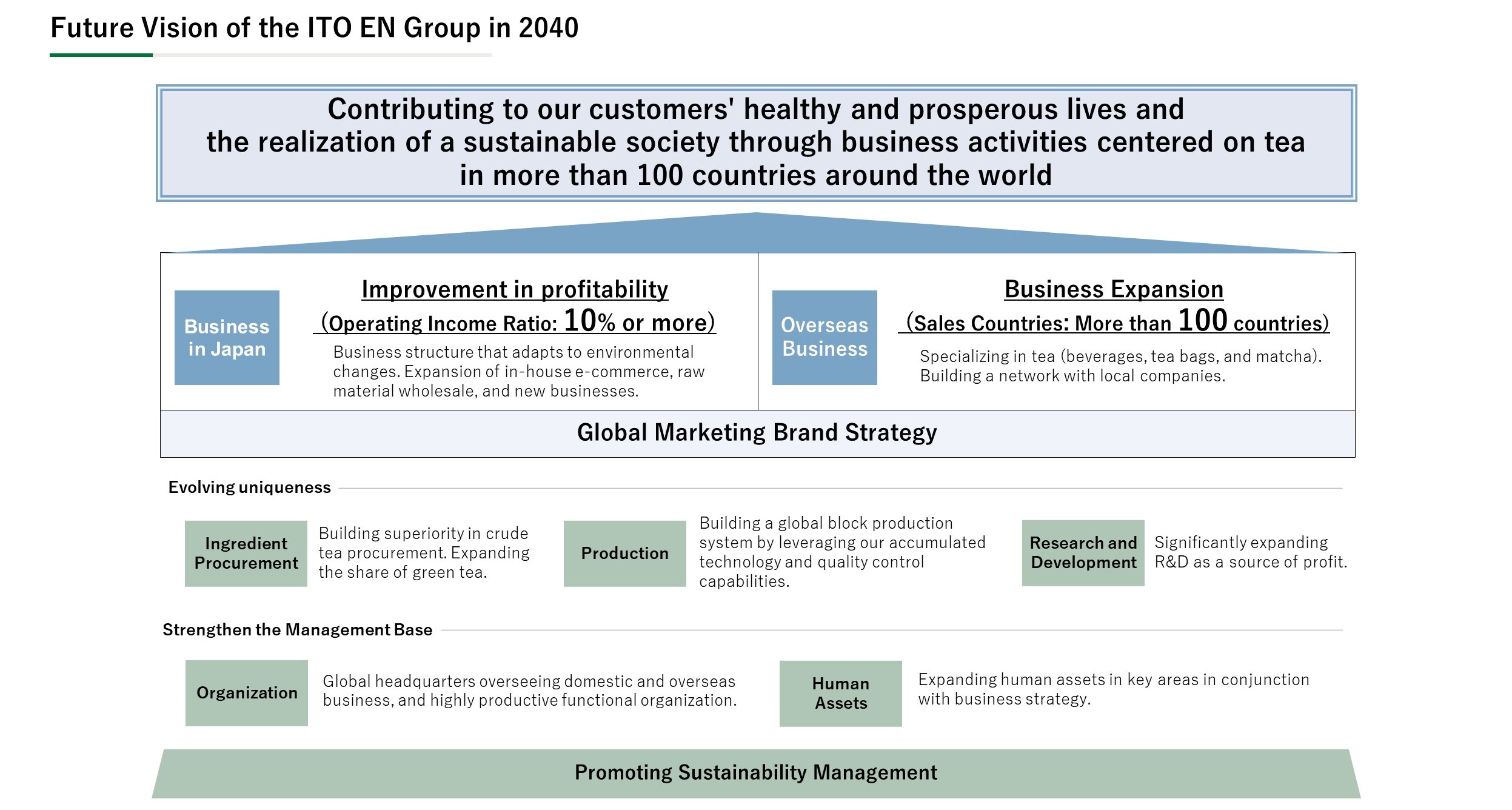 Future Vision of the ITO EN Group in 2040

Contributing to our customers' healthy and prosperous lives and the realization of a sustainable society through business activities centered on tea in more than 100 countries around the world

Business in Japan

Improvement in profitability
(Operating Income Ratio: 10% or more)

Business structure that adapts to environmental changes. Expansion of in-house e-commerce, raw material wholesale, and new businesses.

Overseas Business

Business Expansion
(Sales Countries: More than 100 countries)

Specializing in tea (beverages, tea bags, and matcha). Building a network with local companies.

Global Marketing Brand Strategy

Evolving uniqueness

Ingredient Procurement

Building superiority in crude tea procurement. Expanding the share of green tea.

Production

Building a global block production system by leveraging our accumulated technology and quality control capabilities.

Research and Development

Significantly expanding R&D as a source of profit.

Strengthen the Management Base

Organization

Global headquarters overseeing domestic and overseas business, and highly productive functional organization.

Human Assets

Expanding human assets in key areas in conjunction with business strategy.

Promoting Sustainability Management